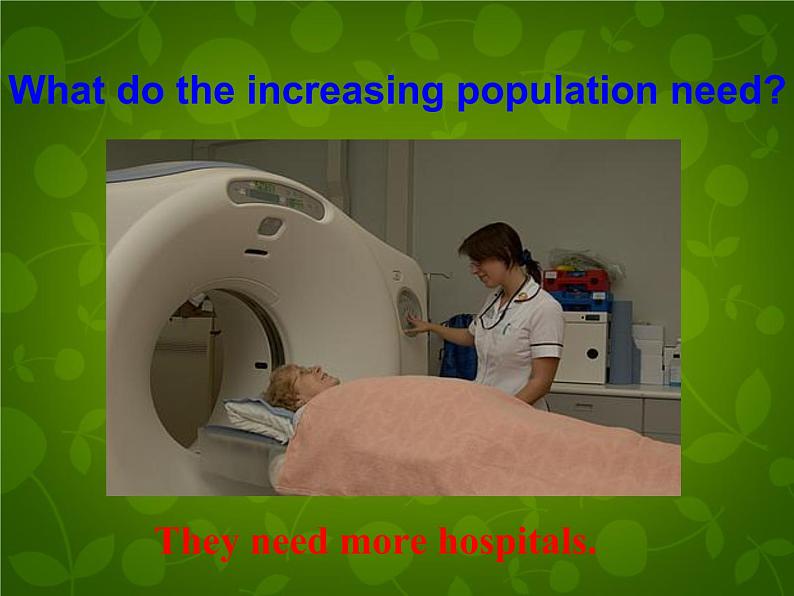 What do the increasing population need?

They need more hospitals.